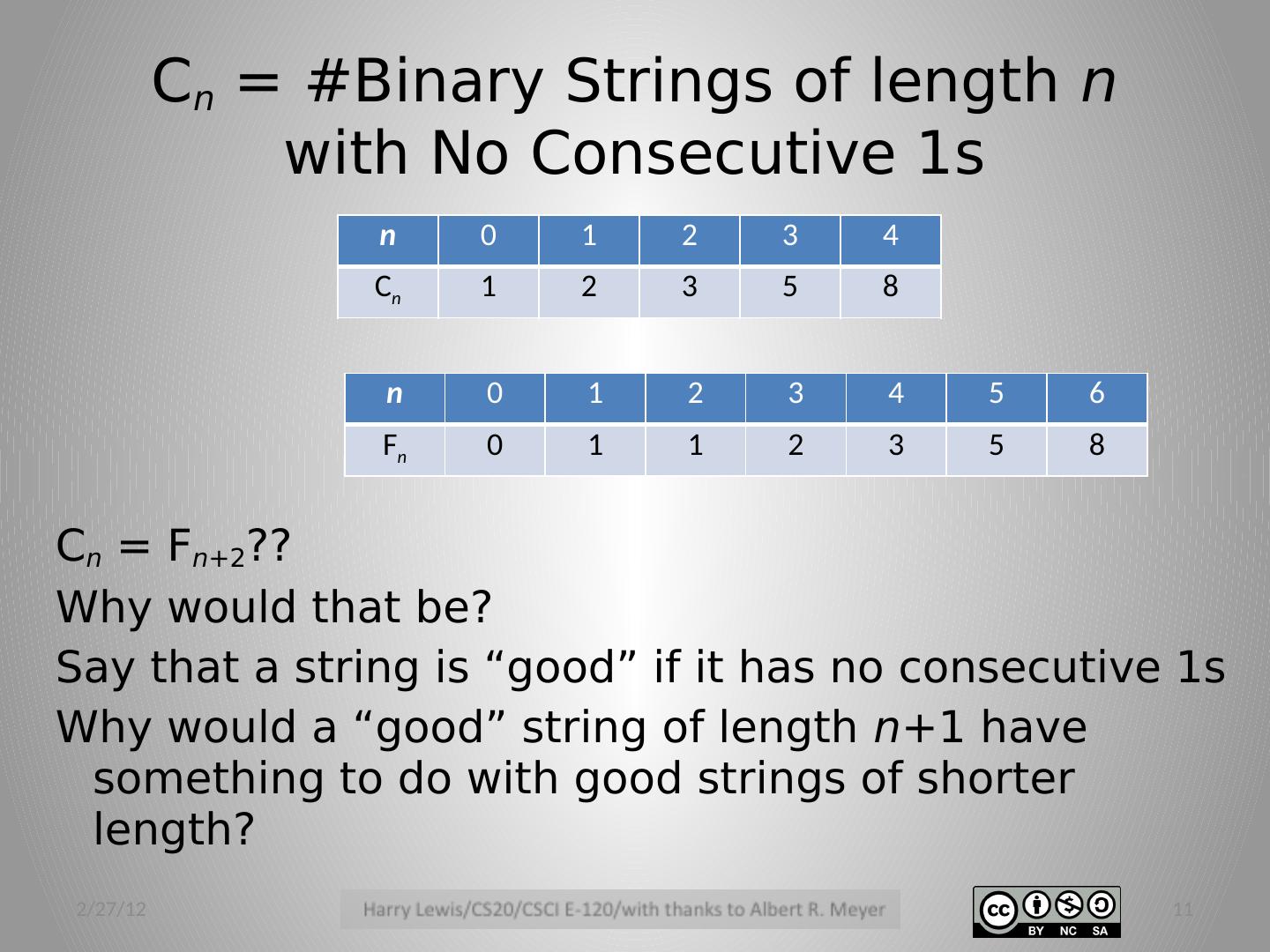 $C_n$ = #Binary Strings of length $n$ with No Consecutive 1s

| $n$ | 0 | 1 | 2 | 3 | 4 |
|---|---|---|---|---|---|
| $C_n$ | 1 | 2 | 3 | 5 | 8 |

| $n$ | 0 | 1 | 2 | 3 | 4 | 5 | 6 |
|---|---|---|---|---|---|---|---|
| $F_n$ | 0 | 1 | 1 | 2 | 3 | 5 | 8 |

$C_n = F_{n+2}$??

Why would that be?

Say that a string is “good” if it has no consecutive 1s

Why would a “good” string of length $n$+1 have something to do with good strings of shorter length?

2/27/12

Harry Lewis/CS20/CSCI E-120/with thanks to Albert R. Meyer

cc BY NC SA

11